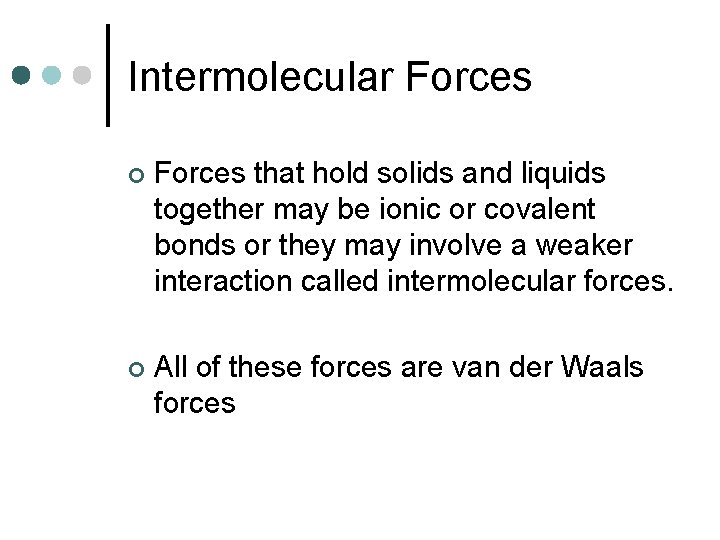 Intermolecular Forces

Forces that hold solids and liquids together may be ionic or covalent bonds or they may involve a weaker interaction called intermolecular forces.

All of these forces are van der Waals forces